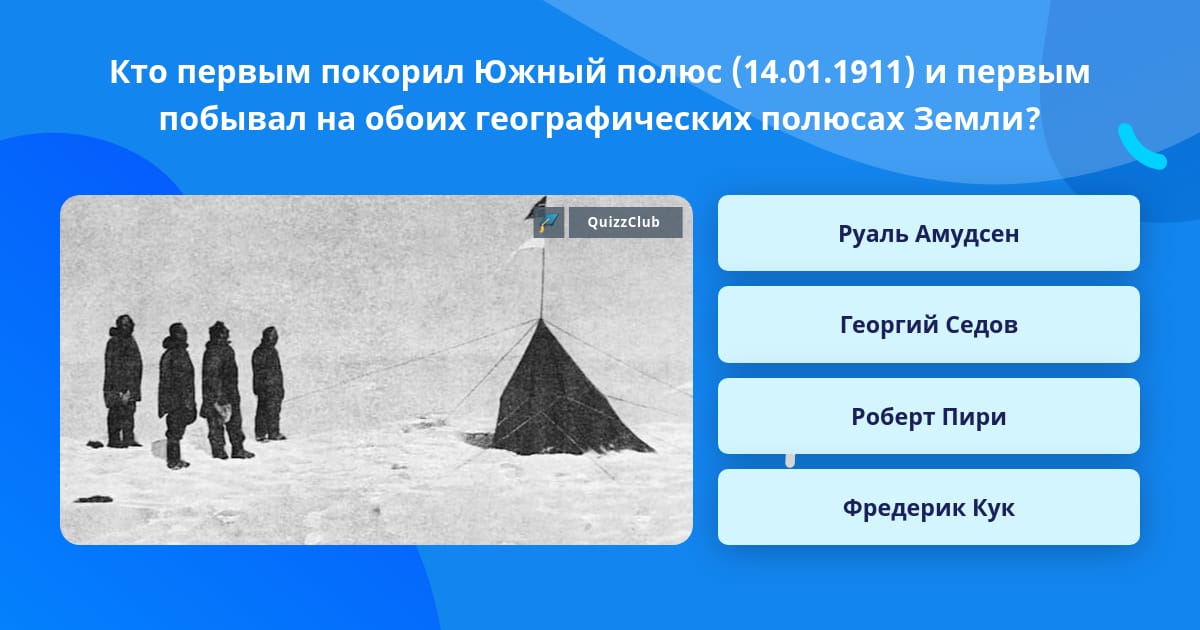 Кто первым покорил Южный полюс (14.01.1911) и первым побывал на обоих географических полюсах Земли?

QuizzClub

Руаль Амудсен

Георгий Седов

Роберт Пири

Фредерик Кук